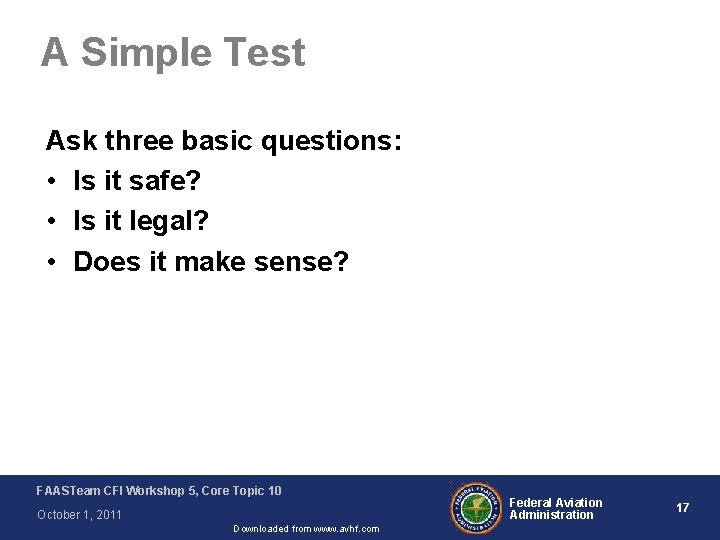 A Simple Test

Ask three basic questions:
• Is it safe?
• Is it legal?
• Does it make sense?

FAASTeam CFI Workshop 5, Core Topic 10
October 1, 2011
Downloaded from www.avhf.com
FEDERAL AVIATION ADMINISTRATION
Federal Aviation Administration
17